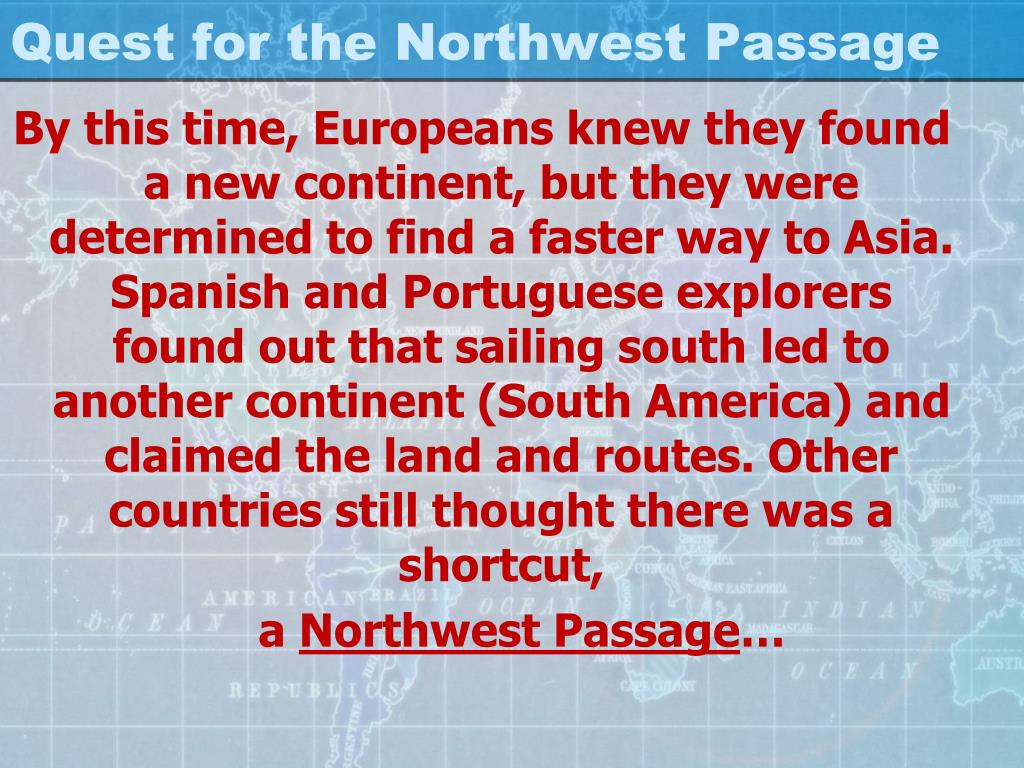 Quest for the Northwest Passage

By this time, Europeans knew they found a new continent, but they were determined to find a faster way to Asia. Spanish and Portuguese explorers found out that sailing south led to another continent (South America) and claimed the land and routes. Other countries still thought there was a shortcut,
a Northwest Passage…